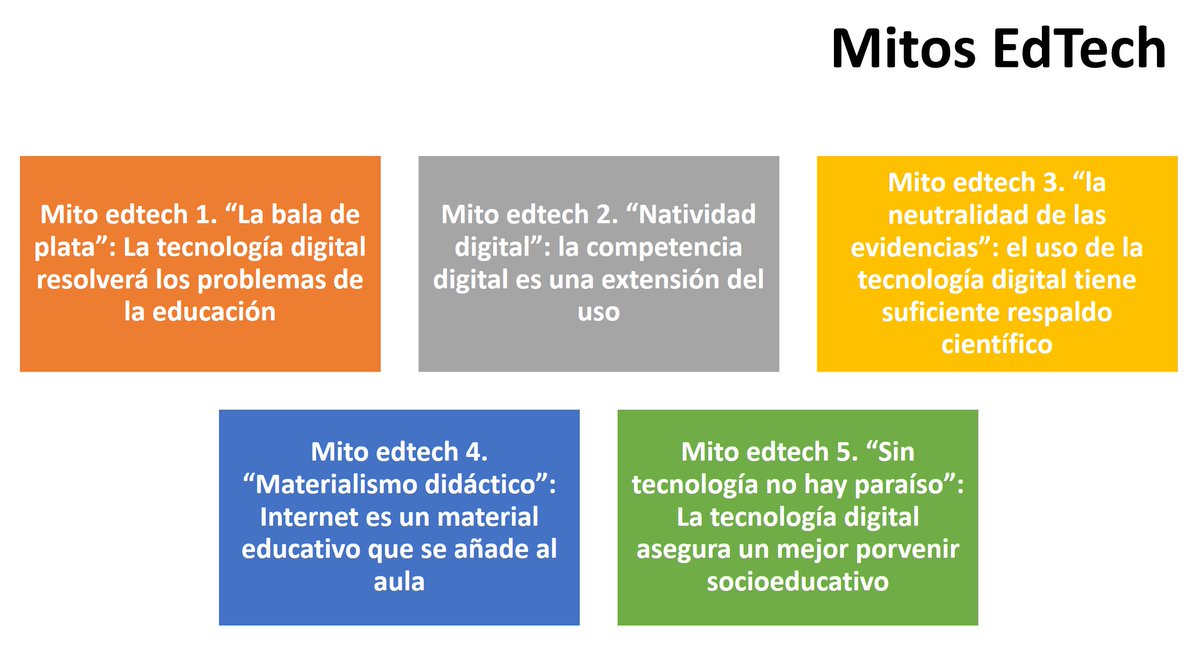 Mitos EdTech

Mito edtech 1. “La bala de plata”: La tecnología digital resolverá los problemas de la educación

Mito edtech 2. “Natividad digital”: la competencia digital es una extensión del uso

Mito edtech 3. “la neutralidad de las evidencias”: el uso de la tecnología digital tiene suficiente respaldo científico

Mito edtech 4. “Materialismo didáctico”: Internet es un material educativo que se añade al aula

Mito edtech 5. “Sin tecnología no hay paraíso”: La tecnología digital asegura un mejor porvenir socioeducativo